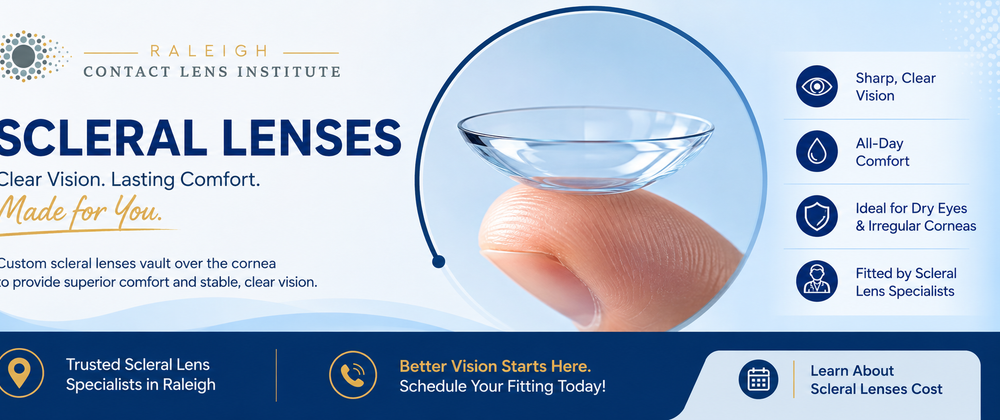 RALEIGH
CONTACT LENS INSTITUTE

SCLERAL LENSES

Clear Vision. Lasting Comfort.

Made for You.

Custom scleral lenses vault over the cornea to provide superior comfort and stable, clear vision.

Sharp, Clear Vision

All-Day Comfort

Ideal for Dry Eyes & Irregular Corneas

Fitted by Scleral Lens Specialists

Trusted Scleral Lens Specialists in Raleigh

Better Vision Starts Here.
Schedule Your Fitting Today!

Learn About Scleral Lenses Cost